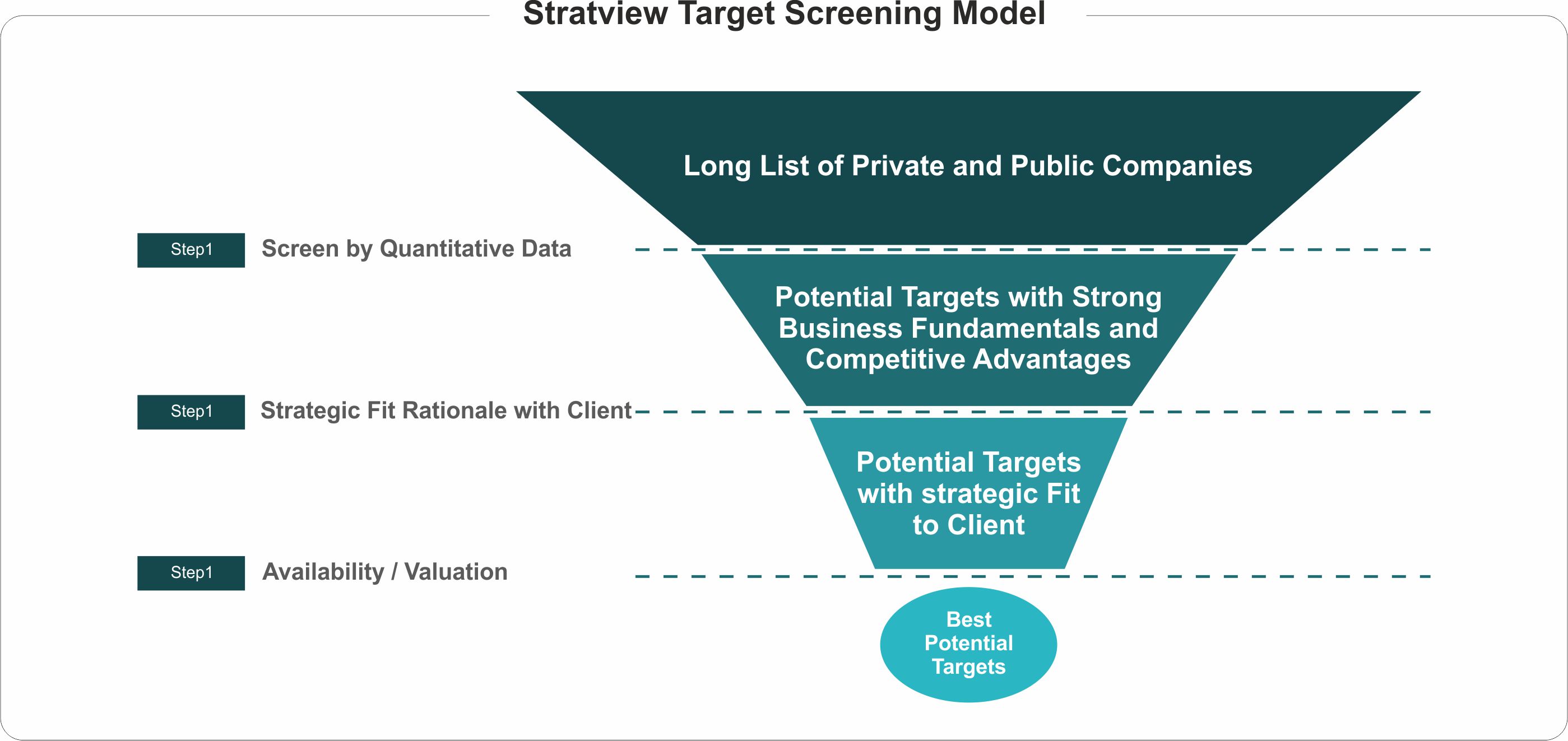 Stratview Target Screening Model

Long List of Private and Public Companies

Step1 Screen by Quantitative Data

Potential Targets with Strong Business Fundamentals and Competitive Advantages

Step1 Strategic Fit Rationale with Client

Potential Targets with strategic Fit to Client

Step1 Availability / Valuation

Best Potential Targets